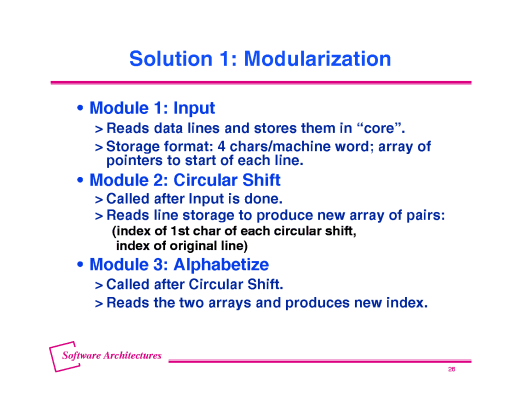 Solution 1: Modularization

• Module 1: Input

> Reads data lines and stores them in “core”.

> Storage format: 4 chars/machine word; array of pointers to start of each line.

• Module 2: Circular Shift

> Called after Input is done.

> Reads line storage to produce new array of pairs:
(index of 1st char of each circular shift,
index of original line)

• Module 3: Alphabetize

> Called after Circular Shift.

> Reads the two arrays and produces new index.

Software Architectures

26